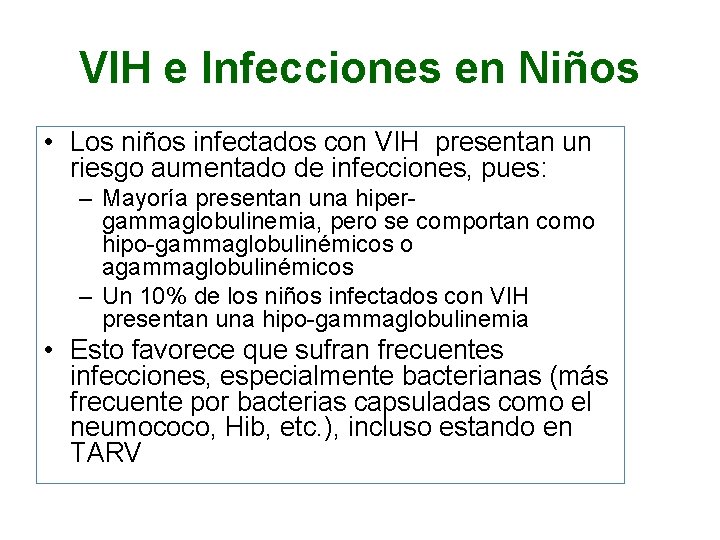 VIH e Infecciones en Niños

• Los niños infectados con VIH presentan un riesgo aumentado de infecciones, pues:
– Mayoría presentan una hiper-gammaglobulinemia, pero se comportan como hipo-gammaglobulinémicos o agammaglobulinémicos
– Un 10% de los niños infectados con VIH presentan una hipo-gammaglobulinemia
• Esto favorece que sufran frecuentes infecciones, especialmente bacterianas (más frecuente por bacterias capsuladas como el neumococo, Hib, etc.), incluso estando en TARV